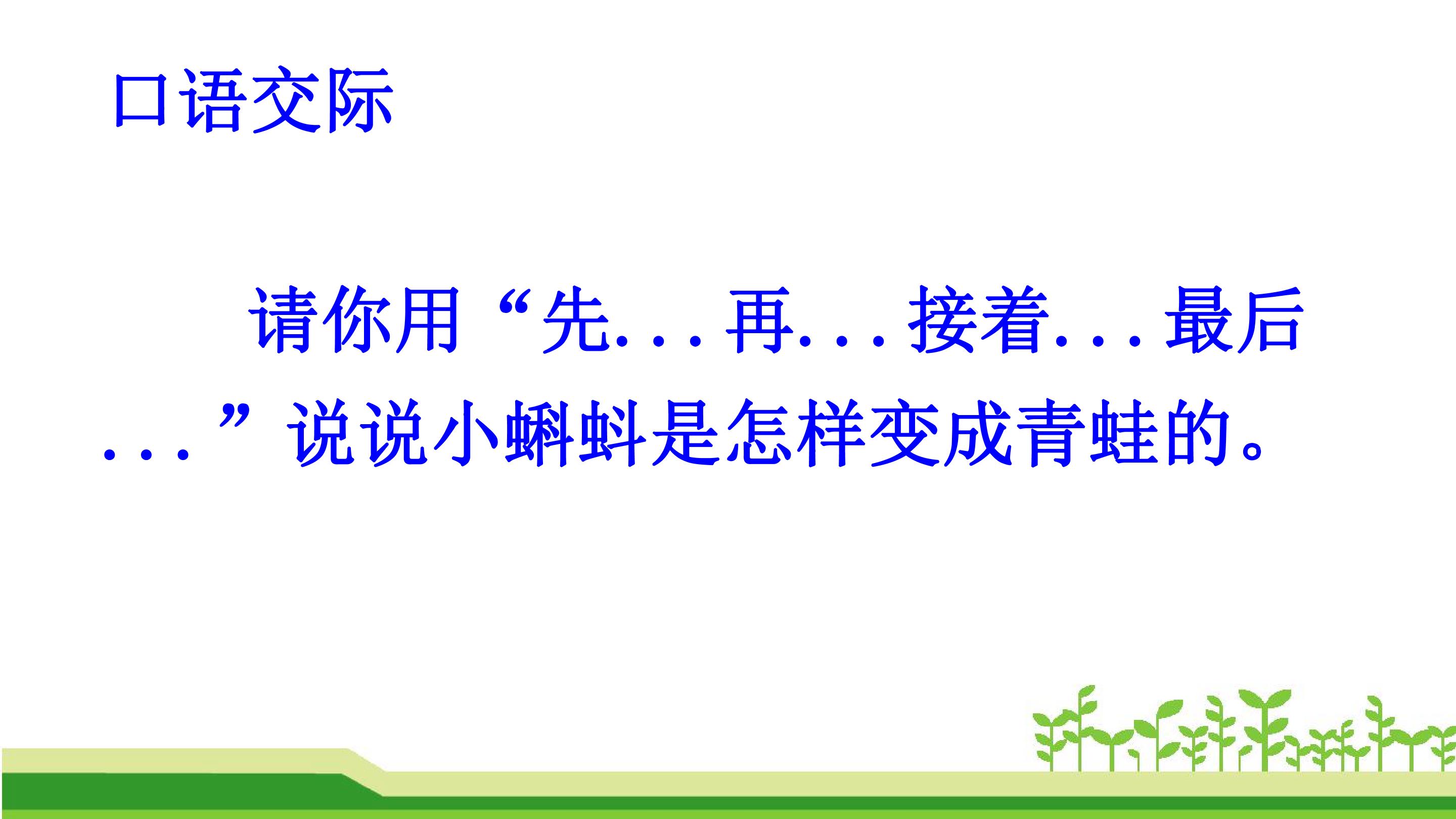 口语交际

请你用“先...再...接着...最后...”说说小蝌蚪是怎样变成青蛙的。